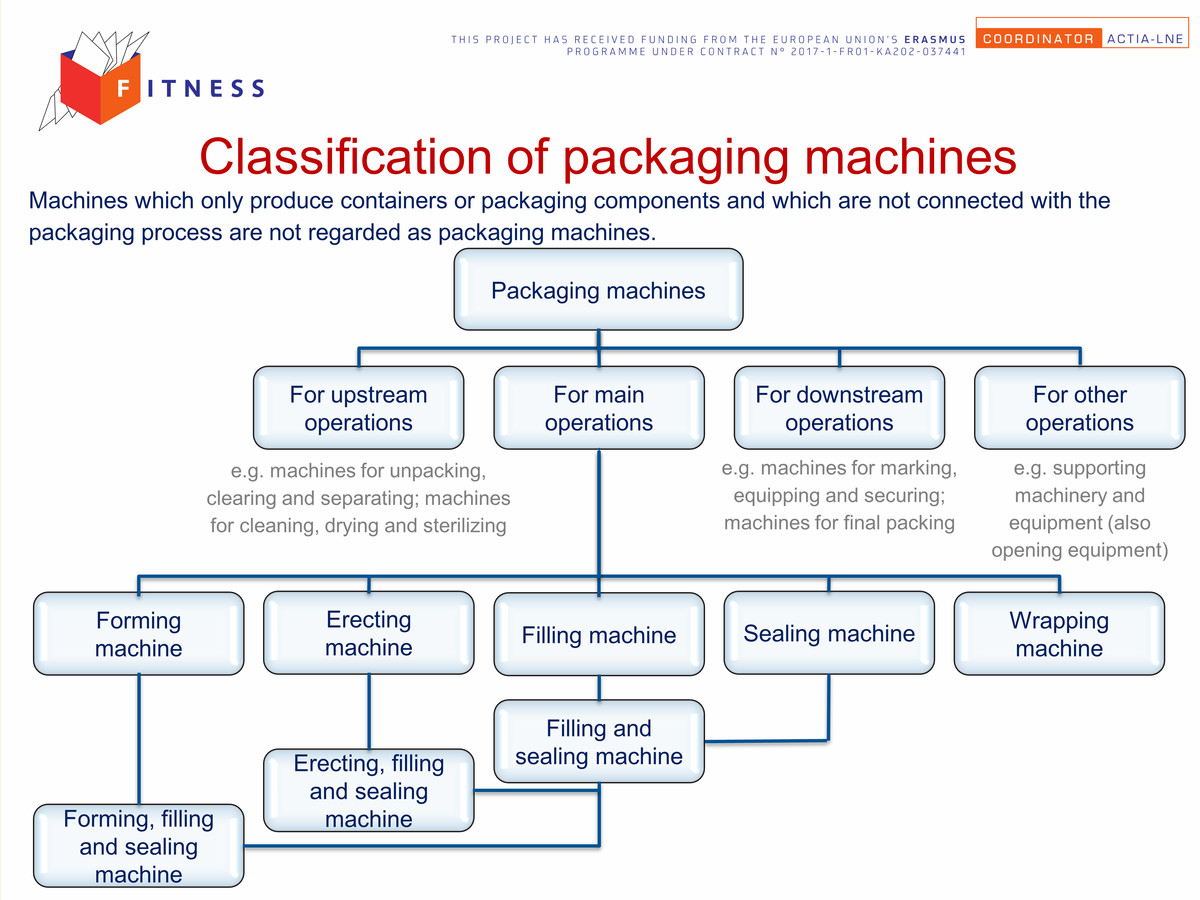 FITNESS

THIS PROJECT HAS RECEIVED FUNDING FROM THE EUROPEAN UNION'S ERASMUS PROGRAMME UNDER CONTRACT N° 2017-1-FR01-KA202-037441

COORDINATOR ACTIA-LNE

Classification of packaging machines

Machines which only produce containers or packaging components and which are not connected with the packaging process are not regarded as packaging machines.

Packaging machines

For upstream operations

e.g. machines for unpacking, clearing and separating; machines for cleaning, drying and sterilizing

For main operations

For downstream operations

e.g. machines for marking, equipping and securing; machines for final packing

For other operations

e.g. supporting machinery and equipment (also opening equipment)

Forming machine

Erecting machine

Filling machine

Sealing machine

Wrapping machine

Filling and sealing machine

Erecting, filling and sealing machine

Forming, filling and sealing machine